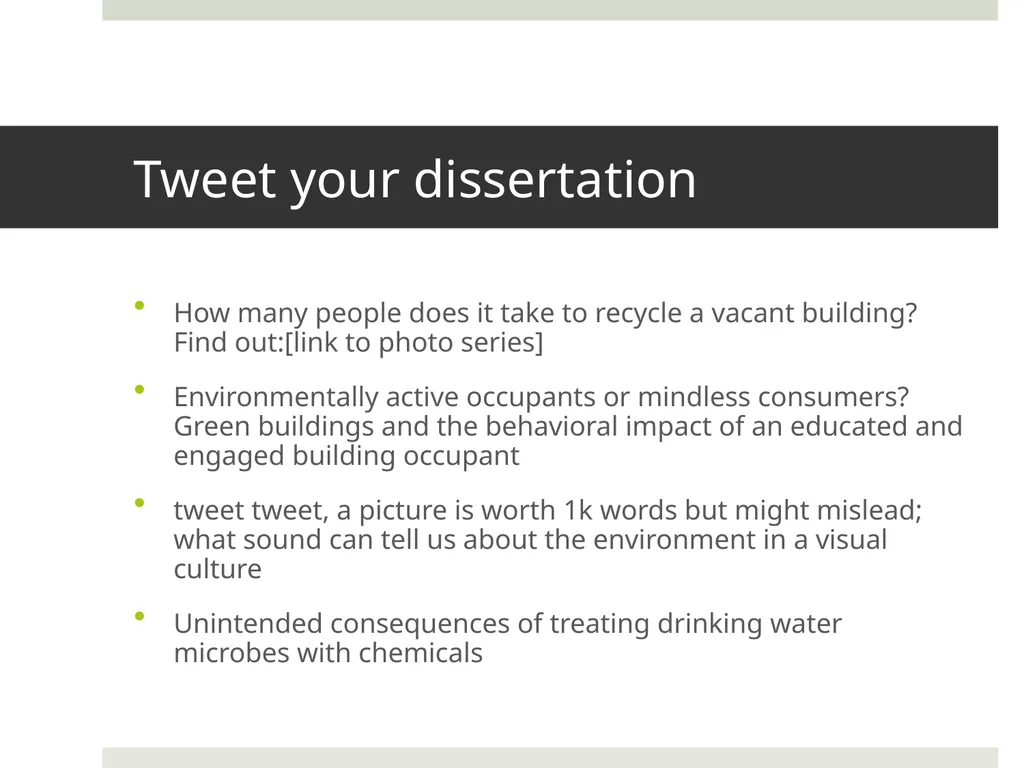 Tweet your dissertation

• How many people does it take to recycle a vacant building? Find out:[link to photo series]

• Environmentally active occupants or mindless consumers? Green buildings and the behavioral impact of an educated and engaged building occupant

• tweet tweet, a picture is worth 1k words but might mislead; what sound can tell us about the environment in a visual culture

• Unintended consequences of treating drinking water microbes with chemicals